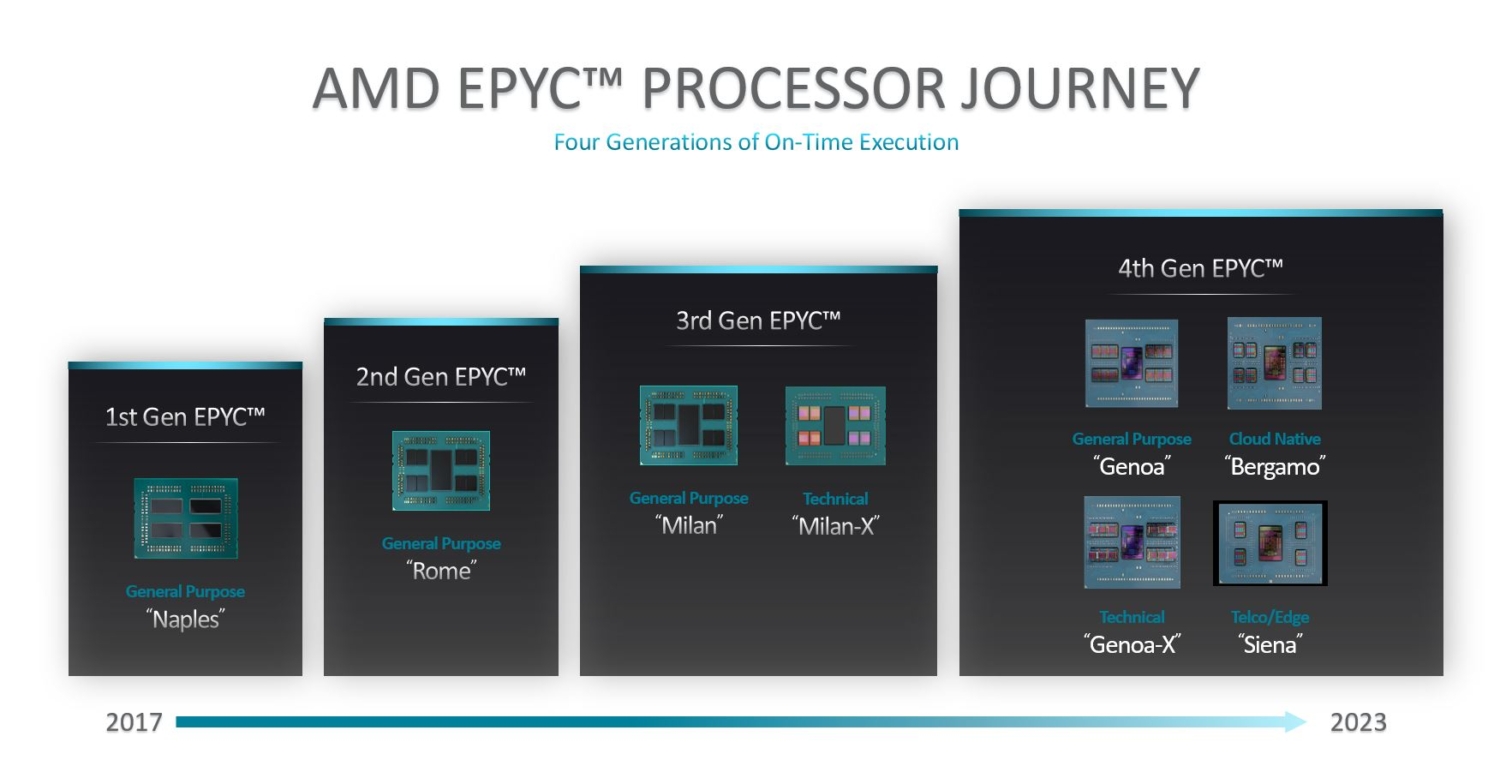 AMD EPYC™ PROCESSOR JOURNEY

Four Generations of On-Time Execution

1st Gen EPYC™

General Purpose
"Naples"

2nd Gen EPYC™

General Purpose
"Rome"

3rd Gen EPYC™

General Purpose
"Milan"

Technical
"Milan-X"

4th Gen EPYC™

General Purpose
"Genoa"

Cloud Native
"Bergamo"

Technical
"Genoa-X"

Telco/Edge
"Siena"

2017

2023